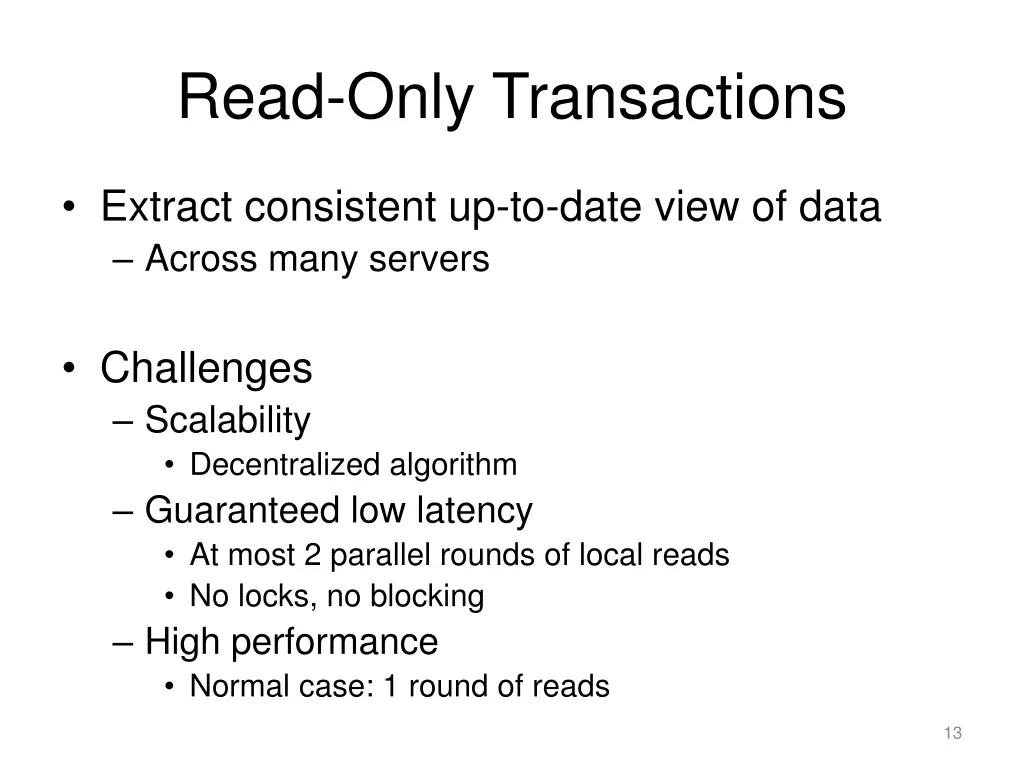 Read-Only Transactions

• Extract consistent up-to-date view of data
  – Across many servers

• Challenges
  – Scalability
    • Decentralized algorithm
  – Guaranteed low latency
    • At most 2 parallel rounds of local reads
    • No locks, no blocking
  – High performance
    • Normal case: 1 round of reads

13